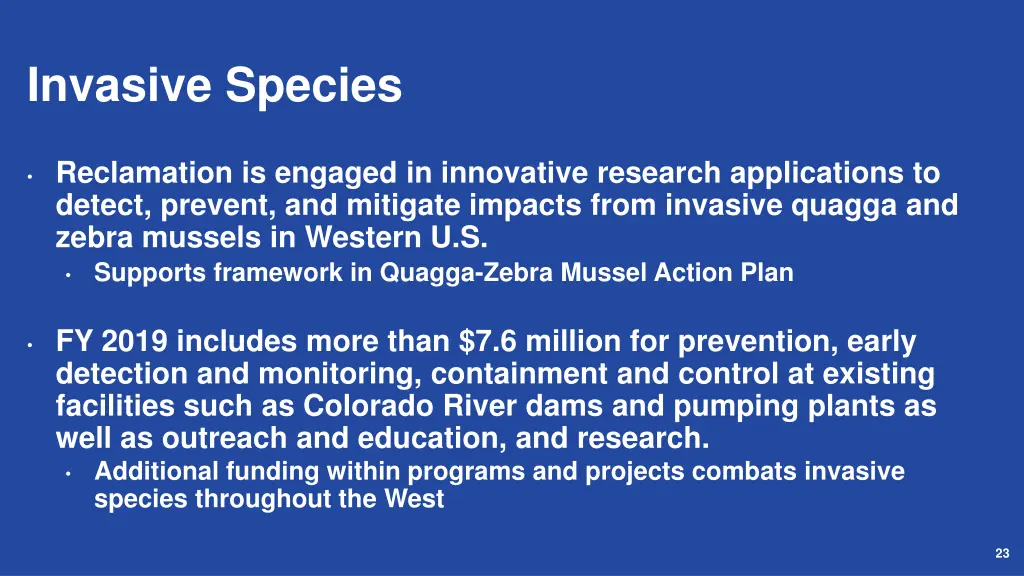 Invasive Species

• Reclamation is engaged in innovative research applications to detect, prevent, and mitigate impacts from invasive quagga and zebra mussels in Western U.S.
 • Supports framework in Quagga-Zebra Mussel Action Plan

• FY 2019 includes more than \$7.6 million for prevention, early detection and monitoring, containment and control at existing facilities such as Colorado River dams and pumping plants as well as outreach and education, and research.
 • Additional funding within programs and projects combats invasive species throughout the West

23